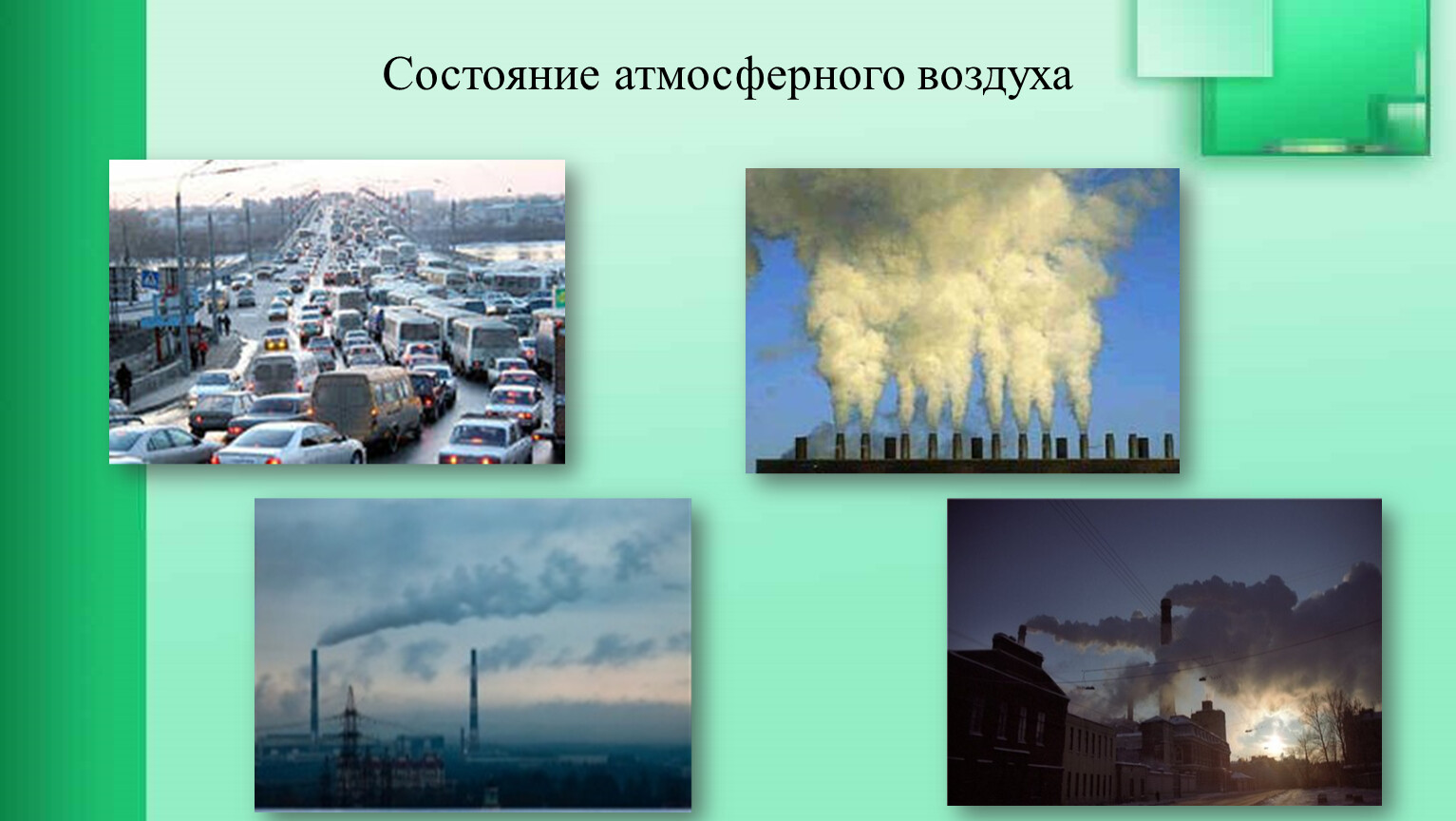 Состояние атмосферного воздуха